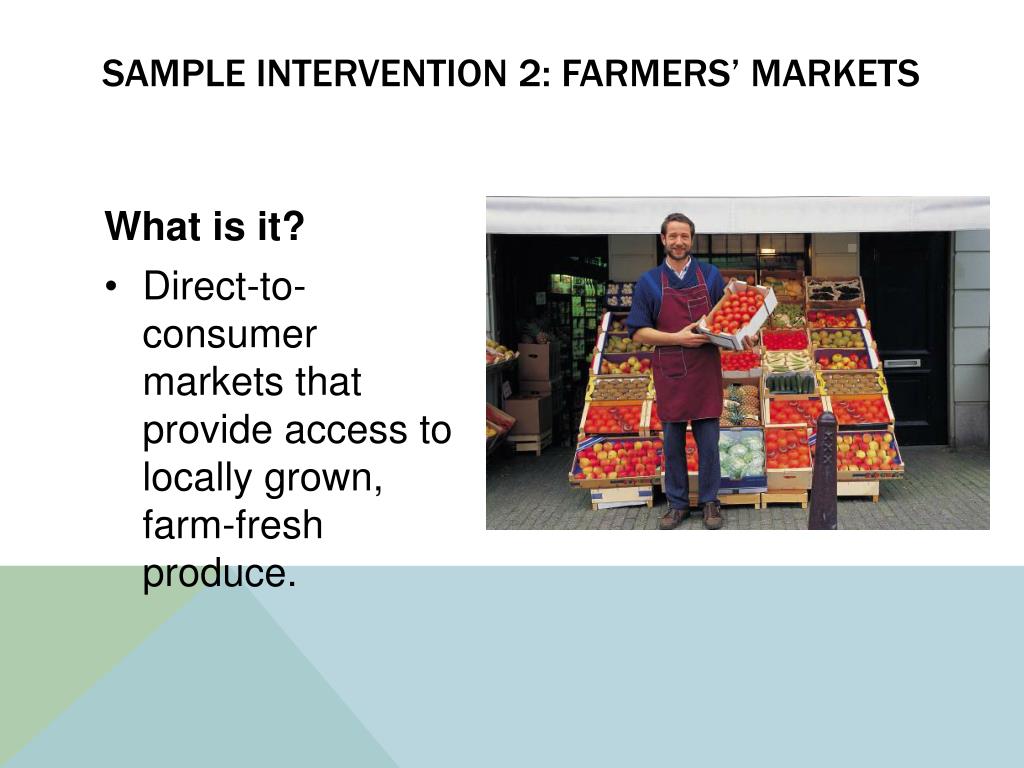 SAMPLE INTERVENTION 2: FARMERS' MARKETS

What is it?

• Direct-to-consumer markets that provide access to locally grown, farm-fresh produce.